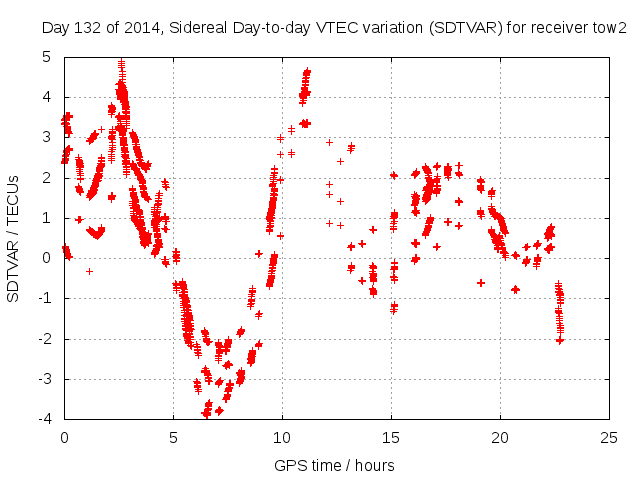 Day 132 of 2014, Sidereal Day-to-day VTEC variation (SDTVAR) for receiver tow2

SDTVAR / TECUs

5
4
3
2
1
0
-1
-2
-3
-4

0
5
10
15
20
25

GPS time / hours